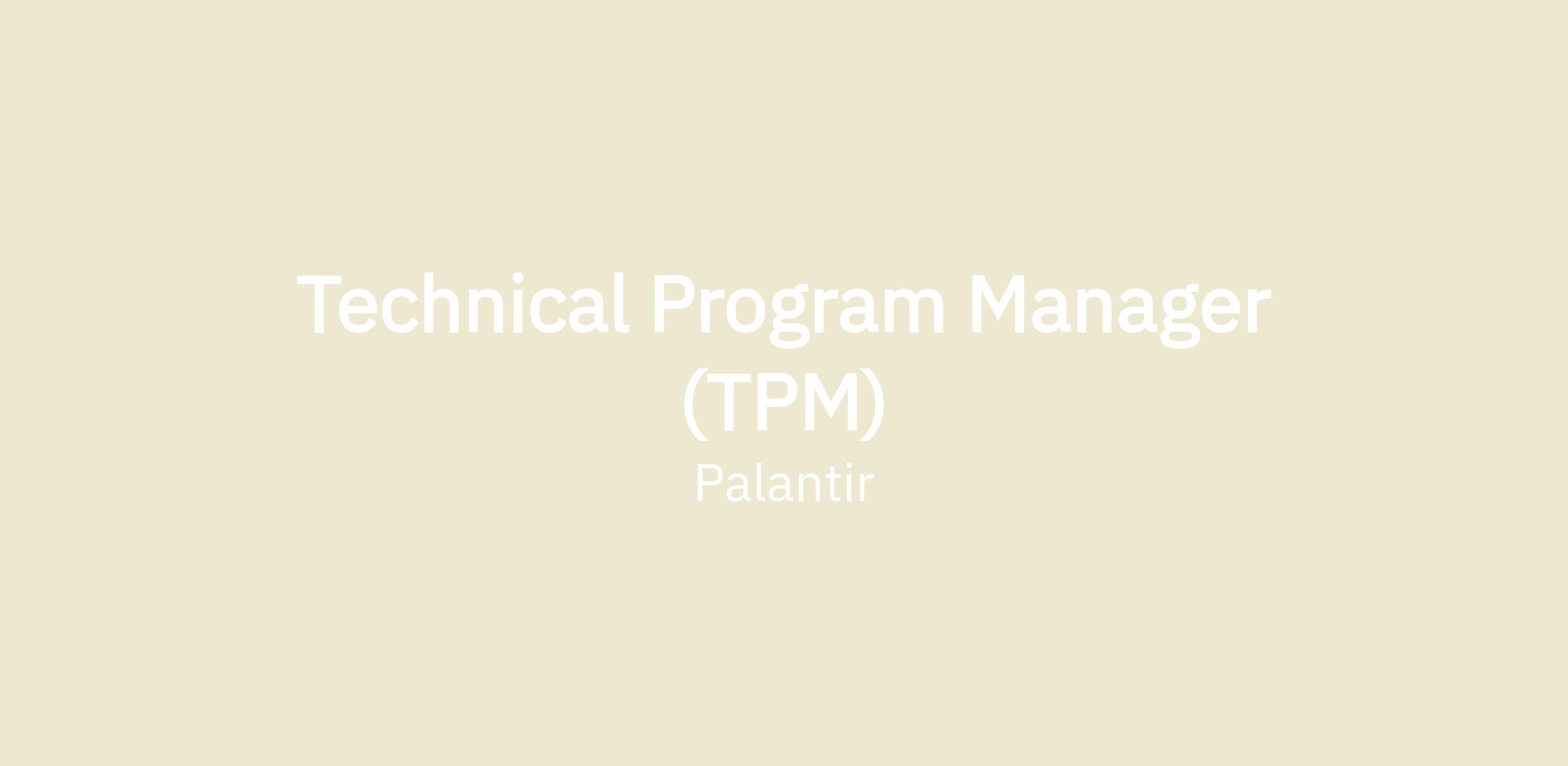 Technical Program Manager (TPM)

Palantir